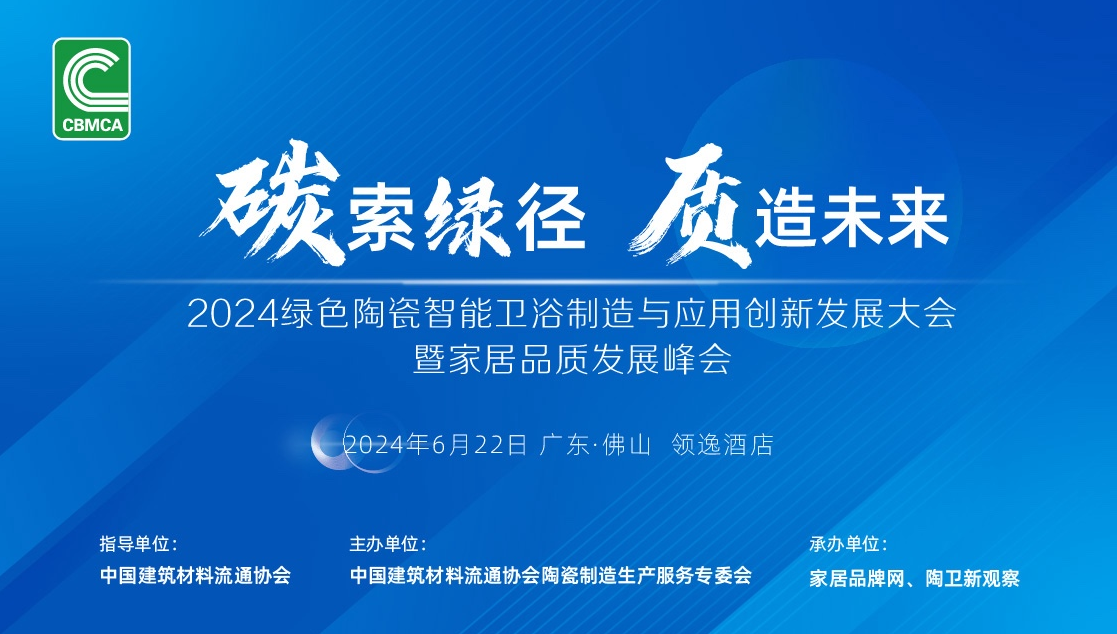 CBMCA

碳索绿径 质造未来

2024绿色陶瓷智能卫浴制造与应用创新发展大会
暨家居品质发展峰会

2024年6月22日 广东·佛山 领逸酒店

指导单位：
中国建筑材料流通协会

主办单位：
中国建筑材料流通协会陶瓷制造生产服务专委会

承办单位：
家居品牌网、陶卫新观察